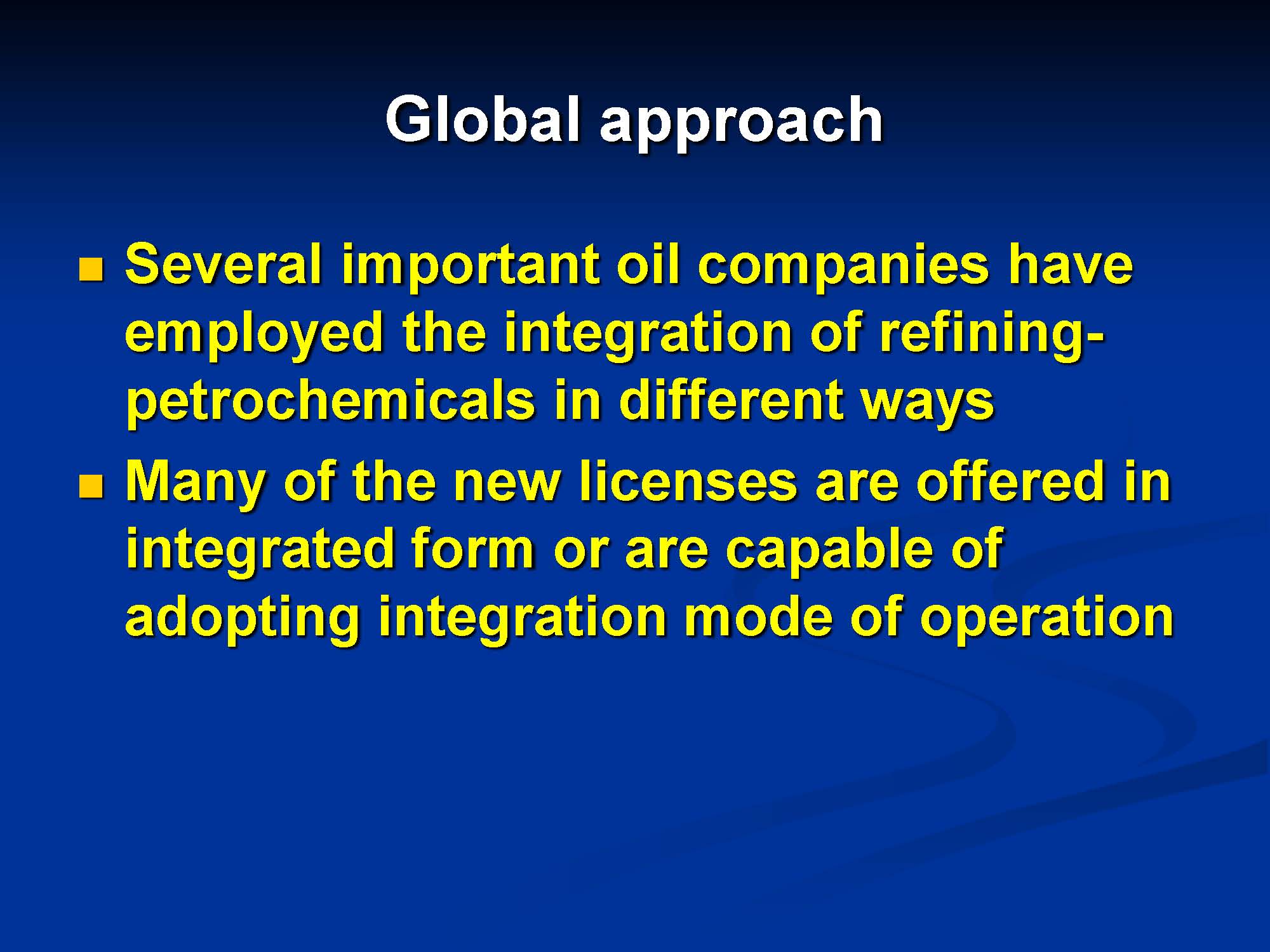 Global approach

- Several important oil companies have employed the integration of refining-petrochemicals in different ways
- Many of the new licenses are offered in integrated form or are capable of adopting integration mode of operation